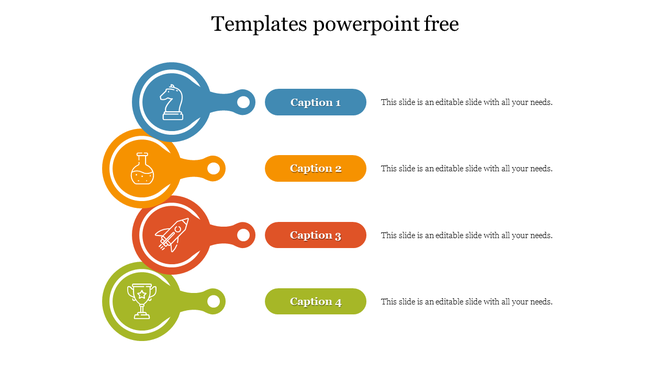 Templates powerpoint free

Caption 1

This slide is an editable slide with all your needs.

Caption 2

This slide is an editable slide with all your needs.

Caption 3

This slide is an editable slide with all your needs.

Caption 4

This slide is an editable slide with all your needs.